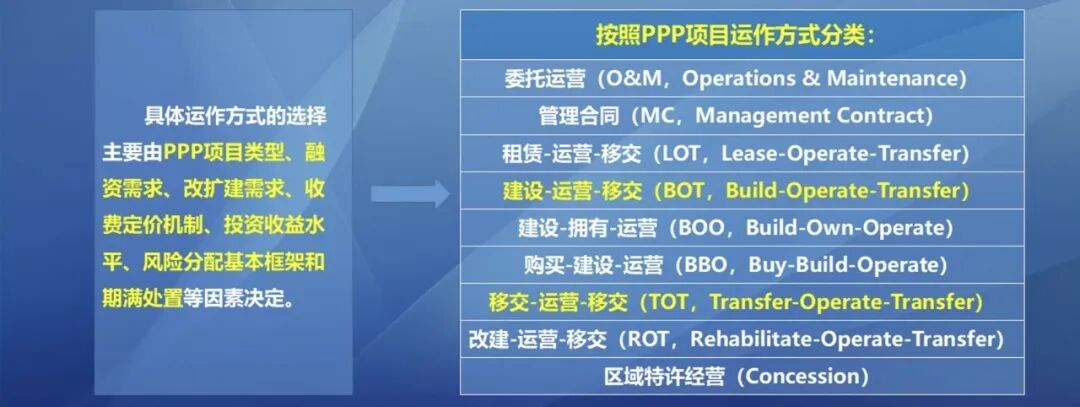 具体运作方式的选择主要由PPP项目类型、融资需求、改扩建需求、收费定价机制、投资收益水平、风险分配基本框架和期满处置等因素决定。

按照PPP项目运作方式分类：

委托运营（O&M，Operations & Maintenance）

管理合同（MC，Management Contract）

租赁-运营-移交（LOT，Lease-Operate-Transfer）

建设-运营-移交（BOT，Build-Operate-Transfer）

建设-拥有-运营（BOO，Build-Own-Operate）

购买-建设-运营（BBO，Buy-Build-Operate）

移交-运营-移交（TOT，Transfer-Operate-Transfer）

改建-运营-移交（ROT，Rehabilitate-Operate-Transfer）

区域特许经营（Concession）